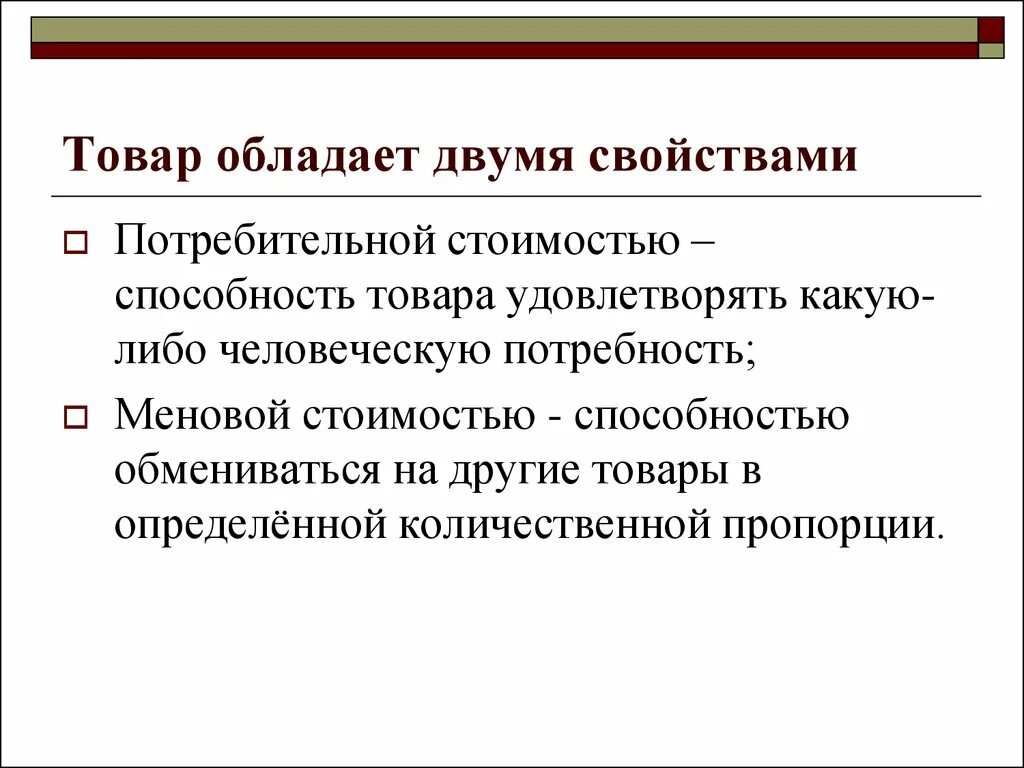 Товар обладает двумя свойствами

Потребительной стоимостью – способность товара удовлетворять какую-либо человеческую потребность;

Меновой стоимостью - способностью обмениваться на другие товары в определённой количественной пропорции.